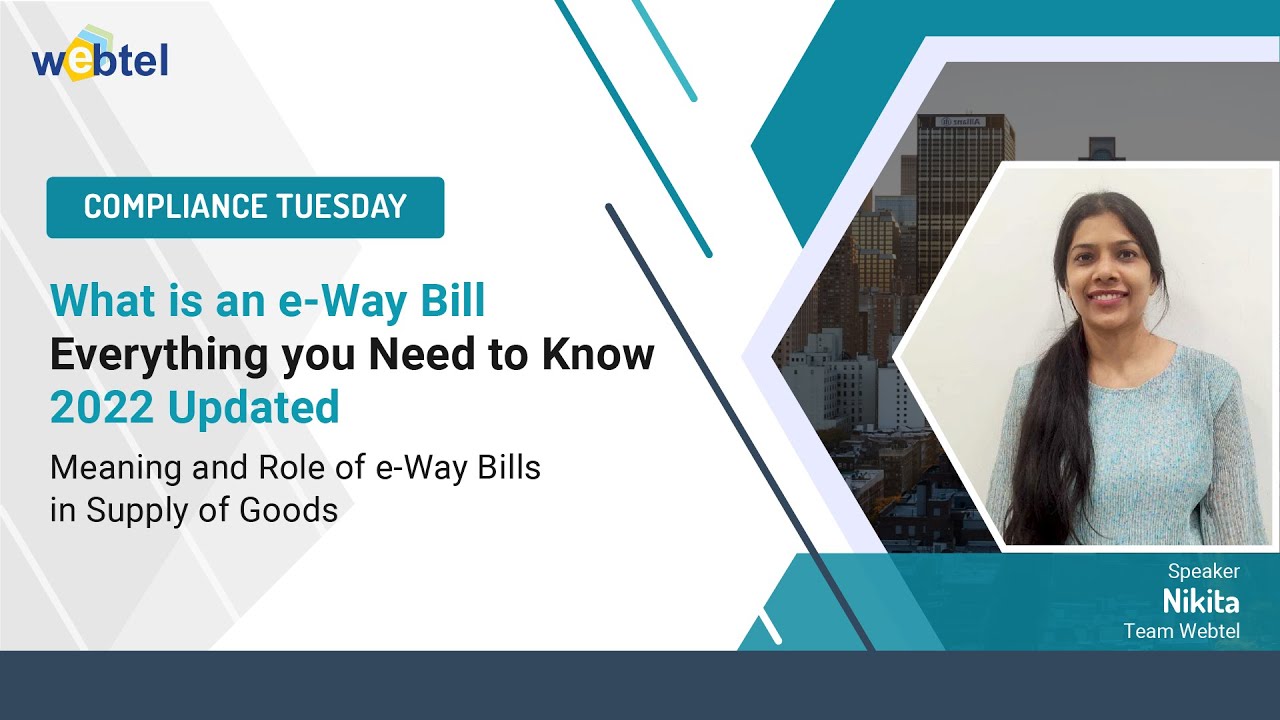 webtel

COMPLIANCE TUESDAY

What is an e-Way Bill
Everything you Need to Know
2022 Updated

Meaning and Role of e-Way Bills in Supply of Goods

Speaker
Nikita
Team Webtel